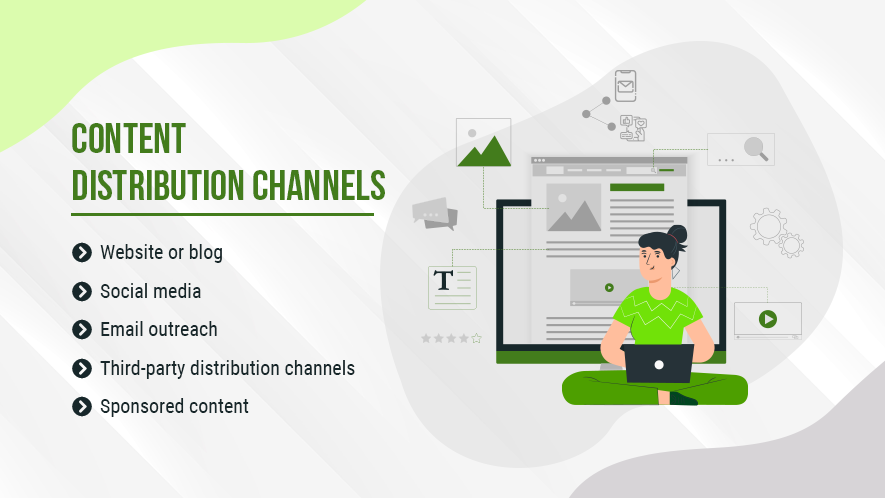 CONTENT DISTRIBUTION CHANNELS

Website or blog

Social media

Email outreach

Third-party distribution channels

Sponsored content

T